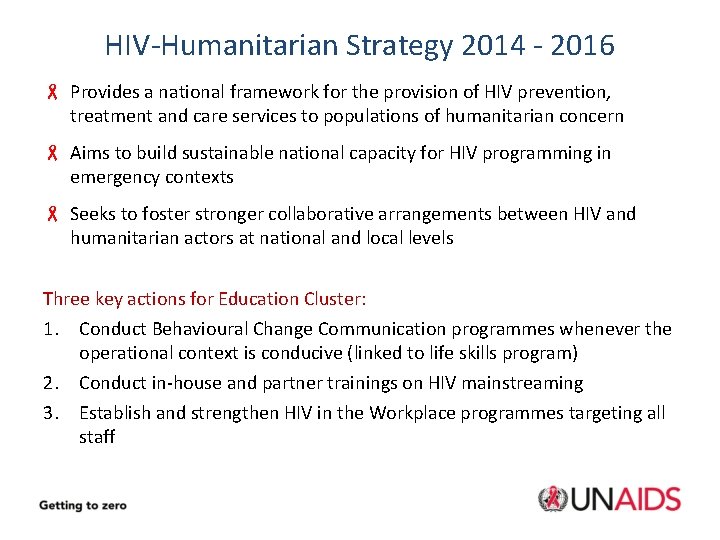 HIV-Humanitarian Strategy 2014 - 2016

Provides a national framework for the provision of HIV prevention, treatment and care services to populations of humanitarian concern

Aims to build sustainable national capacity for HIV programming in emergency contexts

Seeks to foster stronger collaborative arrangements between HIV and humanitarian actors at national and local levels

Three key actions for Education Cluster:

1. Conduct Behavioural Change Communication programmes whenever the operational context is conducive (linked to life skills program)
2. Conduct in-house and partner trainings on HIV mainstreaming
3. Establish and strengthen HIV in the Workplace programmes targeting all staff

Getting to zero

UNAIDS